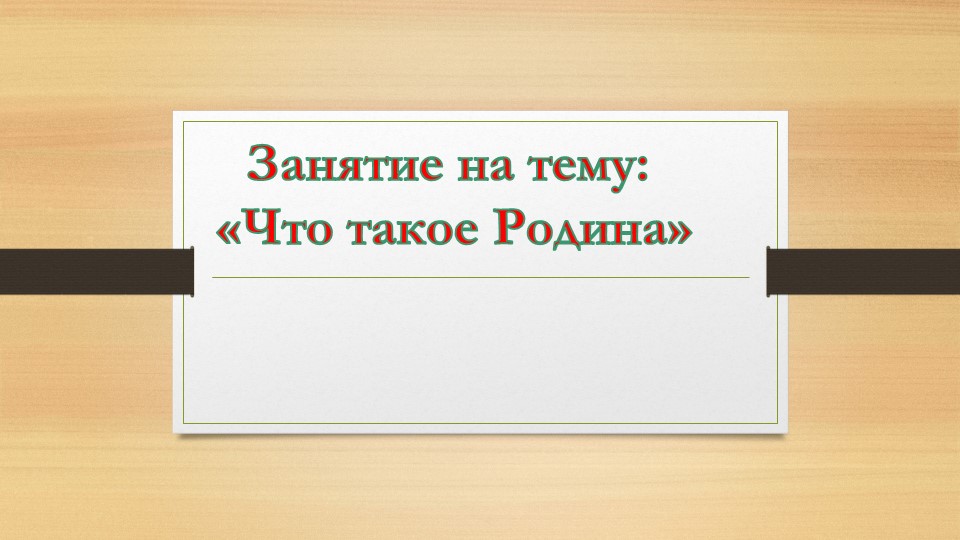 Занятие на тему:
«Что такое Родина»